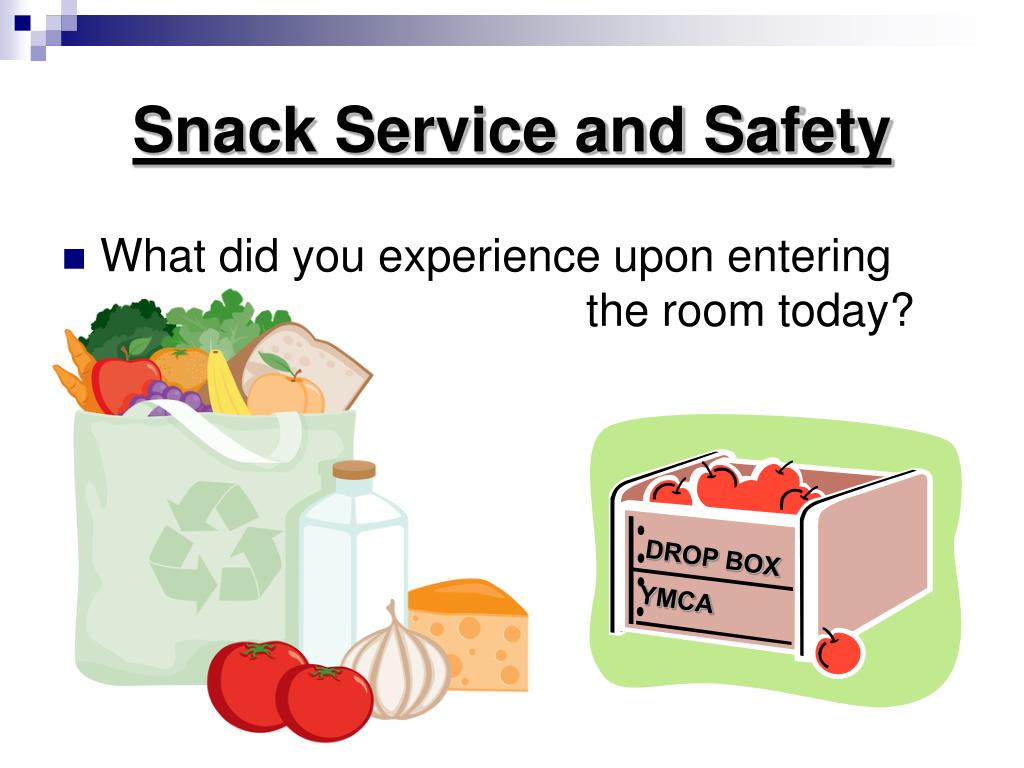 Snack Service and Safety

What did you experience upon entering the room today?

DROP BOX
YMCA